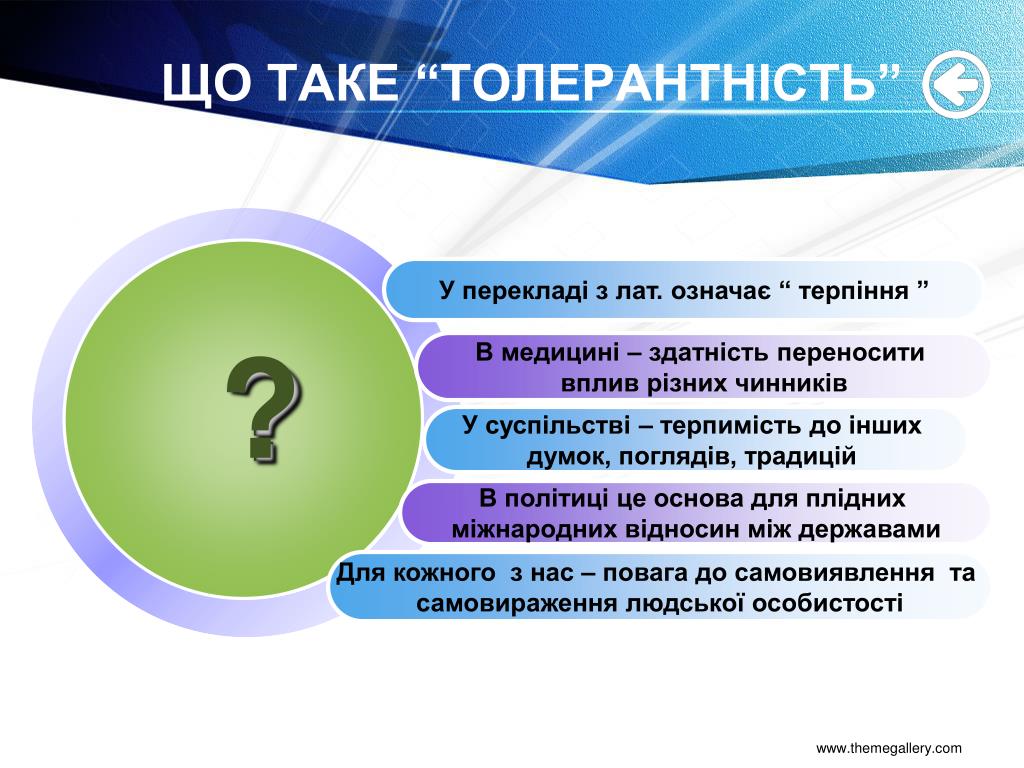 ЩО ТАКЕ “ТОЛЕРАНТНІСТЬ”

?

У перекладі з лат. означає “ терпіння ”

В медицині – здатність переносити вплив різних чинників

У суспільстві – терпимість до інших думок, поглядів, традицій

В політиці це основа для плідних міжнародних відносин між державами

Для кожного з нас – повага до самовиявлення та самовираження людської особистості

www.themegallery.com